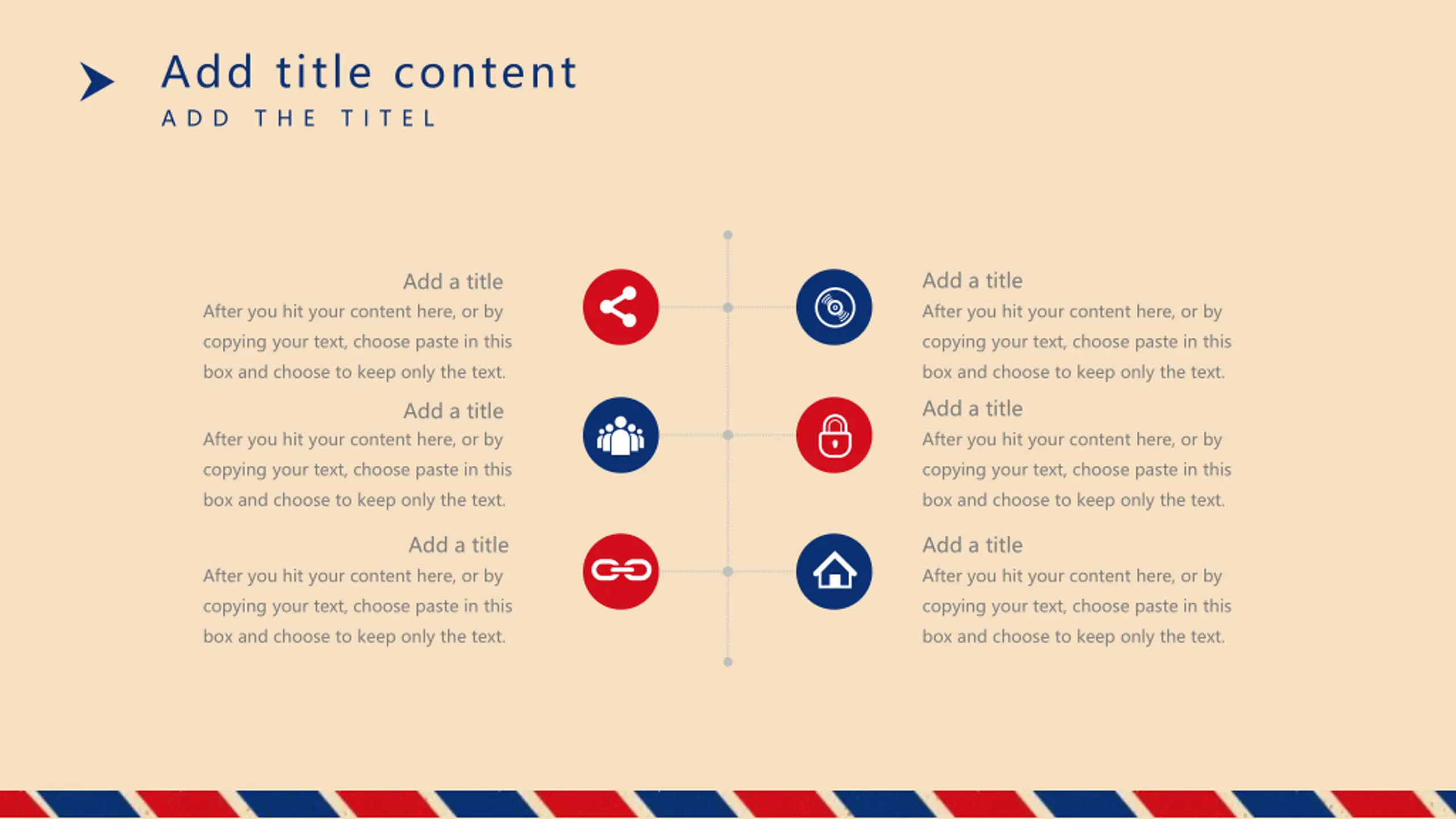 Add title content

ADD THE TITEL

Add a title

After you hit your content here, or by copying your text, choose paste in this box and choose to keep only the text.

Add a title

After you hit your content here, or by copying your text, choose paste in this box and choose to keep only the text.

Add a title

After you hit your content here, or by copying your text, choose paste in this box and choose to keep only the text.

Add a title

After you hit your content here, or by copying your text, choose paste in this box and choose to keep only the text.

Add a title

After you hit your content here, or by copying your text, choose paste in this box and choose to keep only the text.

Add a title

After you hit your content here, or by copying your text, choose paste in this box and choose to keep only the text.